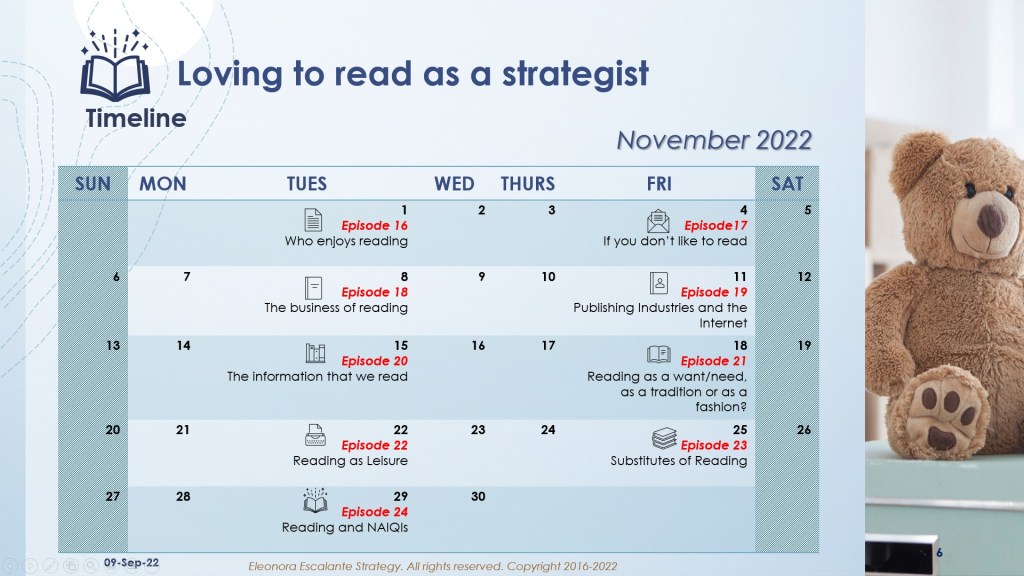 Loving to read as a strategist

Timeline

November 2022

| SUN | MON | TUES | WED | THURS | FRI | SAT |
|---|---|---|---|---|---|---|
| | | 1 Episode 16 Who enjoys reading | 2 | 3 | 4 Episode17 If you don't like to read | 5 |
| 6 | 7 | 8 Episode 18 The business of reading | 9 | 10 | 11 Episode 19 Publishing Industries and the Internet | 12 |
| 13 | 14 | 15 Episode 20 The information that we read | 16 | 17 | 18 Episode 21 Reading as a want/need, as a tradition or as a fashion? | 19 |
| 20 | 21 | 22 Episode 22 Reading as Leisure | 23 | 24 | 25 Episode 23 Substitutes of Reading | 26 |
| 27 | 28 | 29 Episode 24 Reading and NAIQIs | 30 | | | |

09-Sep-22

Eleonora Escalante Strategy. All rights reserved. Copyright 2016-2022

6